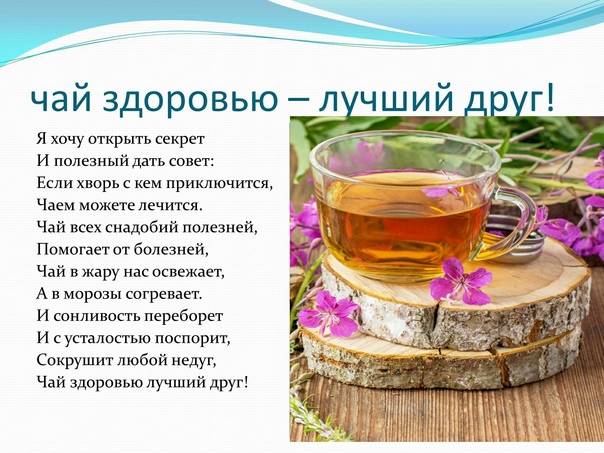 чай здоровью – лучший друг!

Я хочу открыть секрет
И полезный дать совет:
Если хворь с кем приключится,
Чаем можете лечится.
Чай всех снадобий полезней,
Помогает от болезней,
Чай в жару нас освежает,
А в морозы согревает.
И сонливость переборет
И с усталостью поспорит,
Сокрушит любой недуг,
Чай здоровью лучший друг!